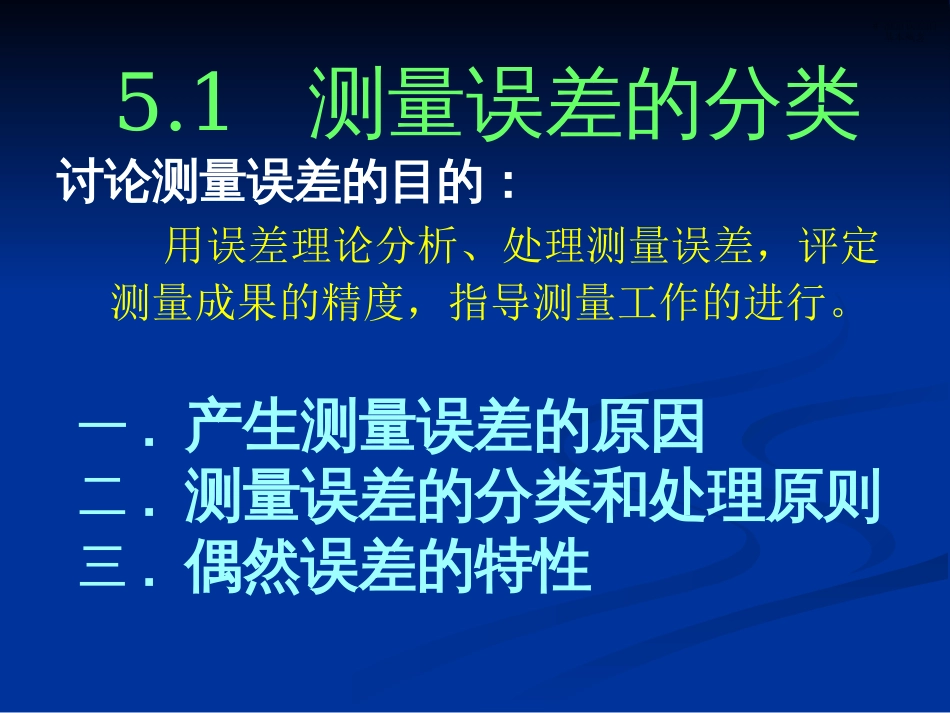 5.1 测量误差的分类

讨论测量误差的目的：

用误差理论分析、处理测量误差，评定测量成果的精度，指导测量工作的进行。

一．产生测量误差的原因
二．测量误差的分类和处理原则
三．偶然误差的特性